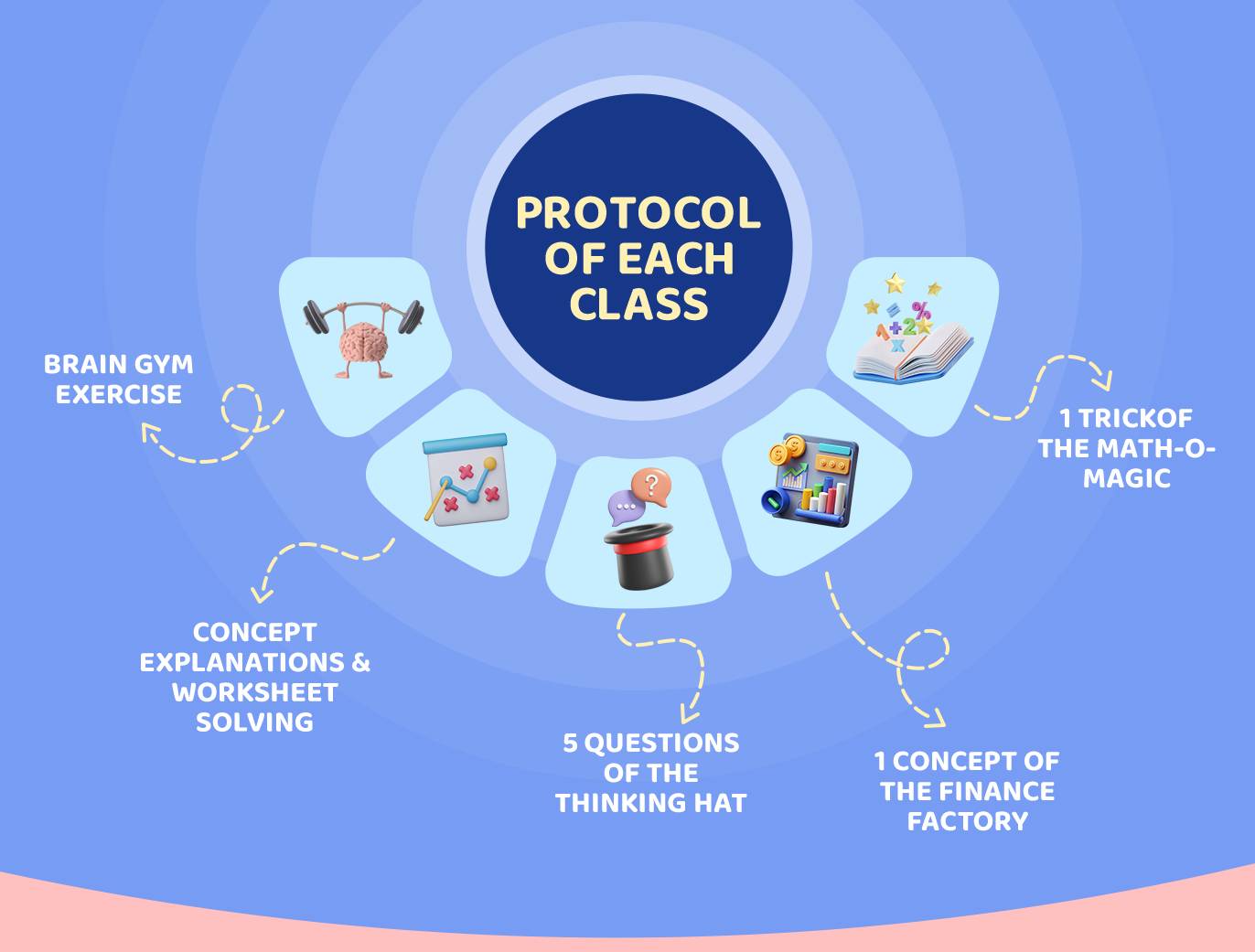 PROTOCOL OF EACH CLASS

BRAIN GYM EXERCISE

CONCEPT EXPLANATIONS & WORKSHEET SOLVING

5 QUESTIONS OF THE THINKING HAT

1 CONCEPT OF THE FINANCE FACTORY

1 TRICKOF THE MATH-O-MAGIC